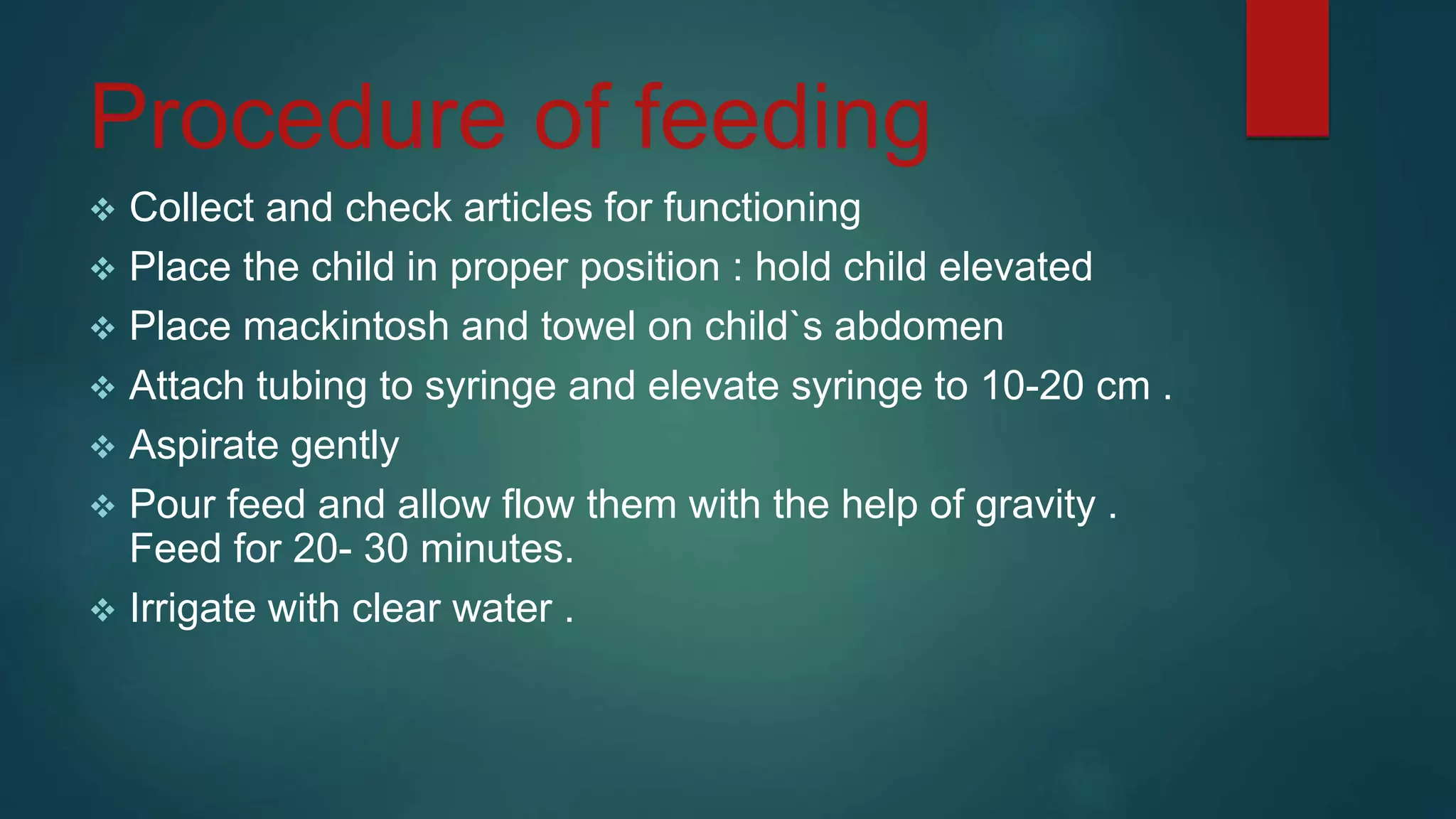 Procedure of feeding

❖ Collect and check articles for functioning
❖ Place the child in proper position : hold child elevated
❖ Place mackintosh and towel on child`s abdomen
❖ Attach tubing to syringe and elevate syringe to 10-20 cm .
❖ Aspirate gently
❖ Pour feed and allow flow them with the help of gravity . Feed for 20- 30 minutes.
❖ Irrigate with clear water .